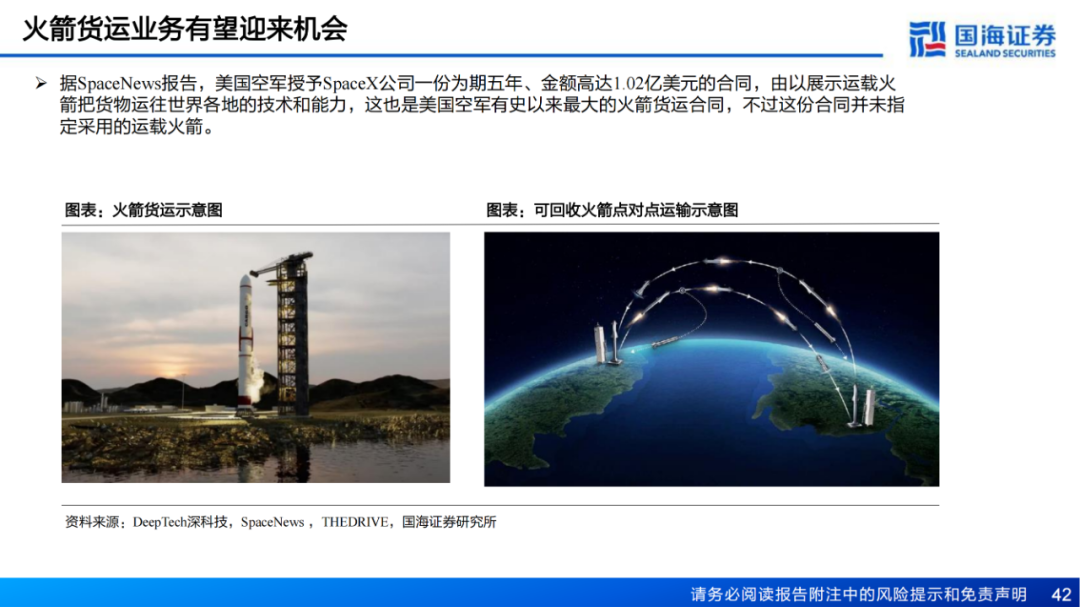 火箭货运业务有望迎来机会

国海证券
SEALAND SECURITIES

➢ 据SpaceNews报告，美国空军授予SpaceX公司一份为期五年、金额高达1.02亿美元的合同，由以展示运载火箭把货物运往世界各地的技术和能力，这也是美国空军有史以来最大的火箭货运合同，不过这份合同并未指定采用的运载火箭。

图表：火箭货运示意图

图表：可回收火箭点对点运输示意图

资料来源：DeepTech深科技，SpaceNews，THEDRIVE，国海证券研究所

请务必阅读报告附注中的风险提示和免责声明 42